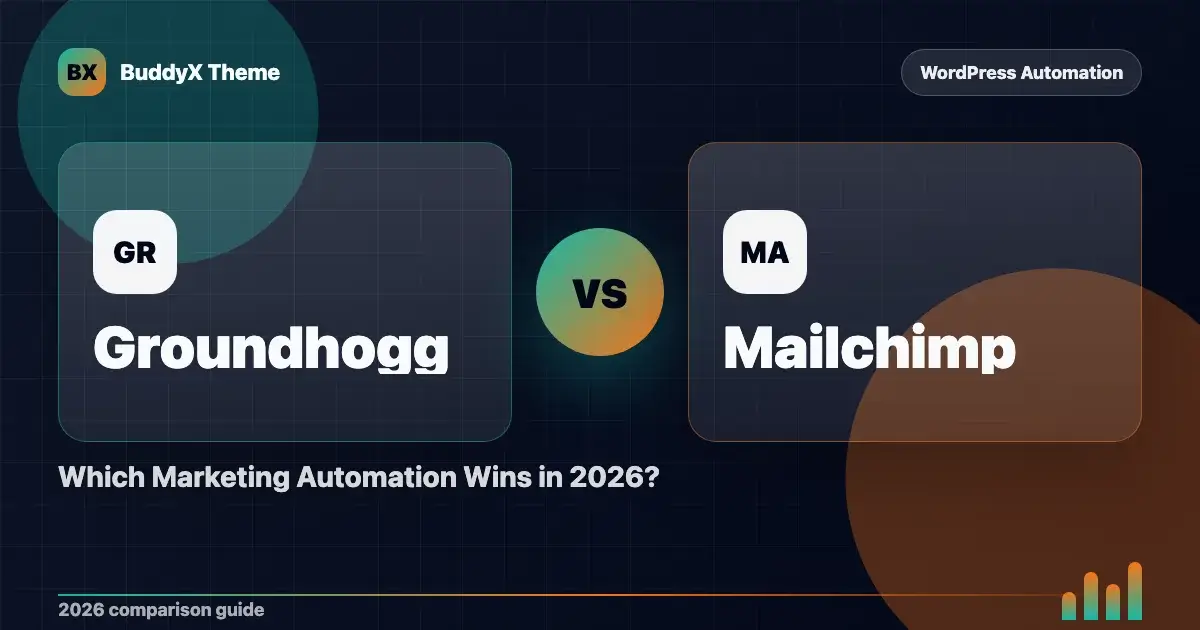 BX BuddyX Theme

WordPress Automation

GR

Groundhogg

VS

MA

Mailchimp

Which Marketing Automation Wins in 2026?

2026 comparison guide